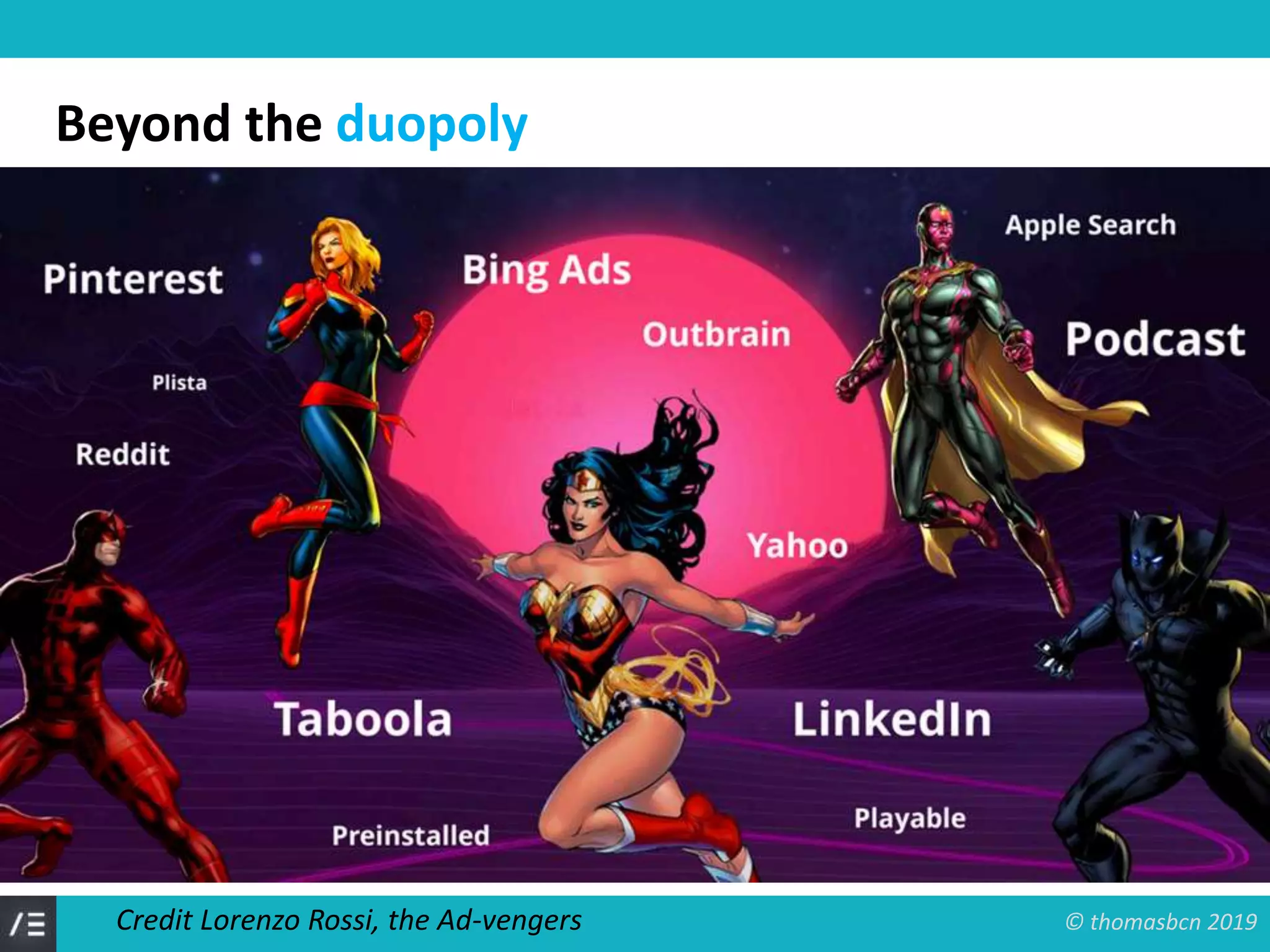 Beyond the duopoly

Pinterest

Bing Ads

Apple Search

Outbrain

Podcast

Plista

Reddit

Yahoo

Taboola

LinkedIn

Preinstalled

Playable

/☰

Credit Lorenzo Rossi, the Ad-vengers

© thomasbcn 2019